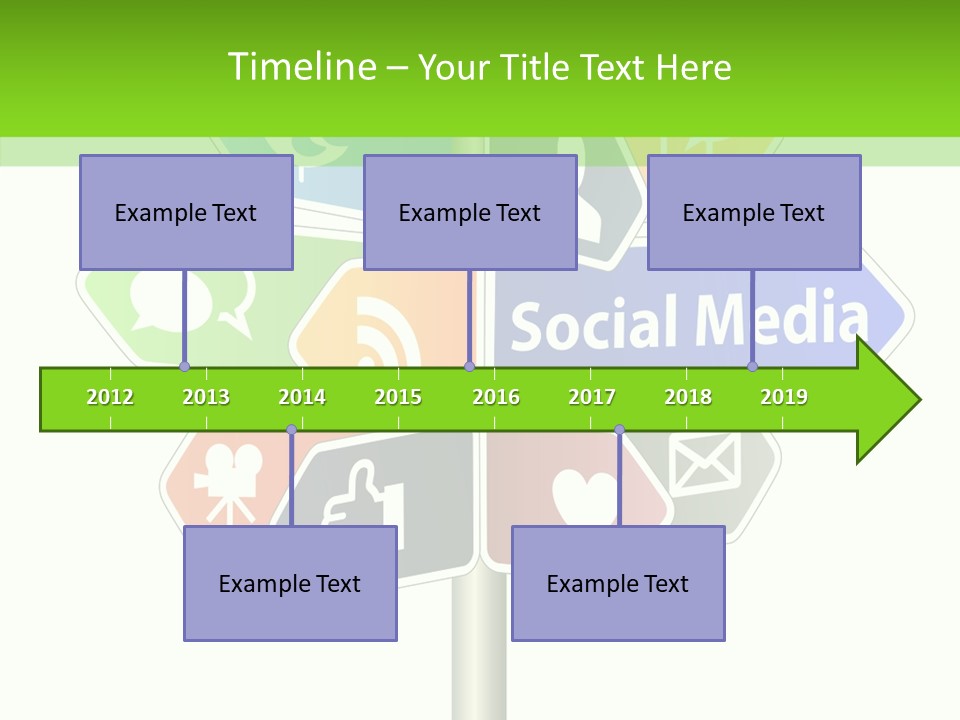 Timeline – Your Title Text Here

Example Text

Example Text

Example Text

Social Media

2012 2013 2014 2015 2016 2017 2018 2019

Example Text

Example Text